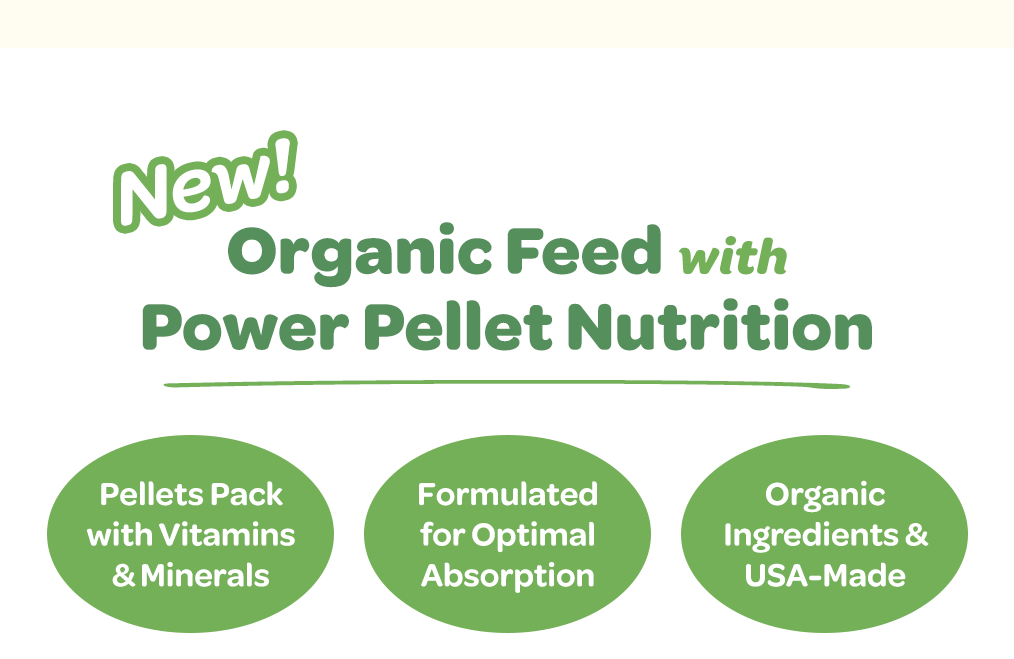 New!
Organic Feed with Power Pellet Nutrition

Pellets Pack with Vitamins & Minerals

Formulated for Optimal Absorption

Organic Ingredients & USA-Made